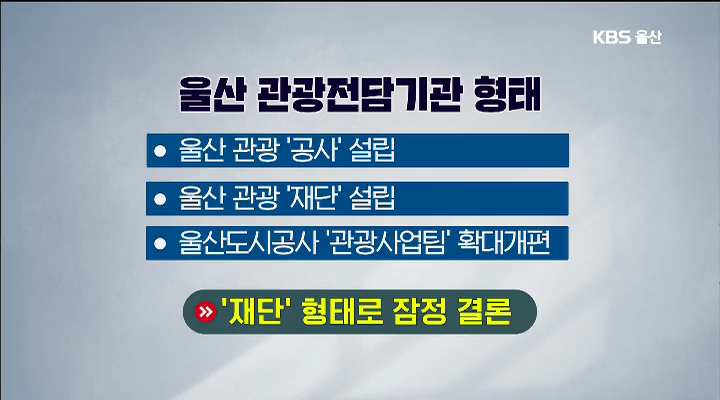 KBS 울산

울산 관광전담기관 형태

● 울산 관광 '공사' 설립

● 울산 관광 '재단' 설립

● 울산도시공사 '관광사업팀' 확대개편

» '재단' 형태로 잠정 결론